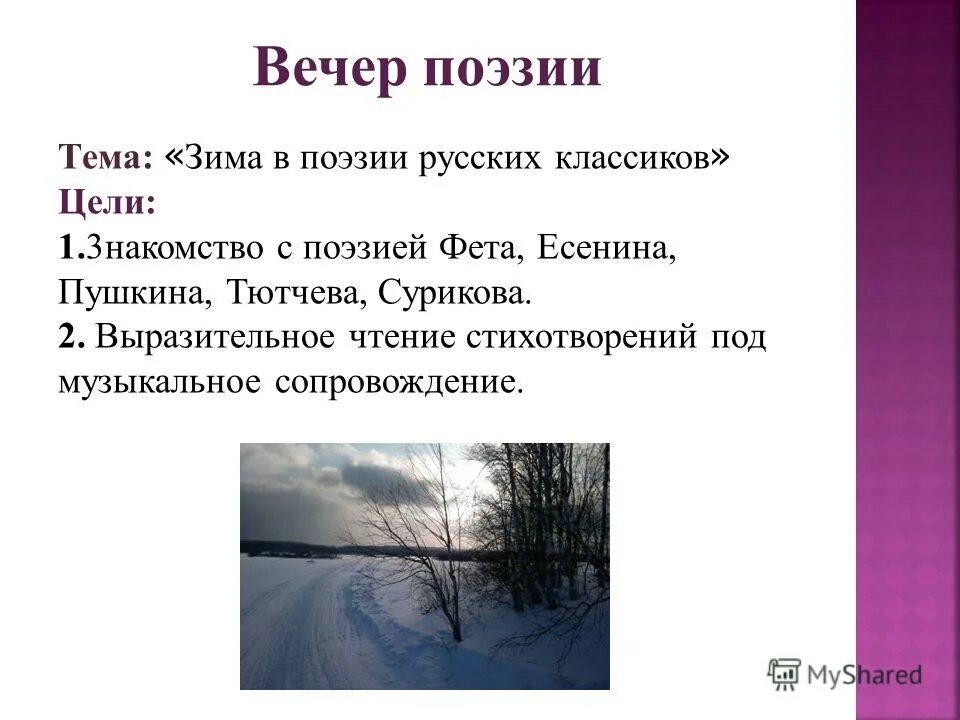 Вечер поэзии

Тема: «Зима в поэзии русских классиков»
Цели:
1.Знакомство с поэзией Фета, Есенина, Пушкина, Тютчева, Сурикова.
2. Выразительное чтение стихотворений под музыкальное сопровождение.

MyShared